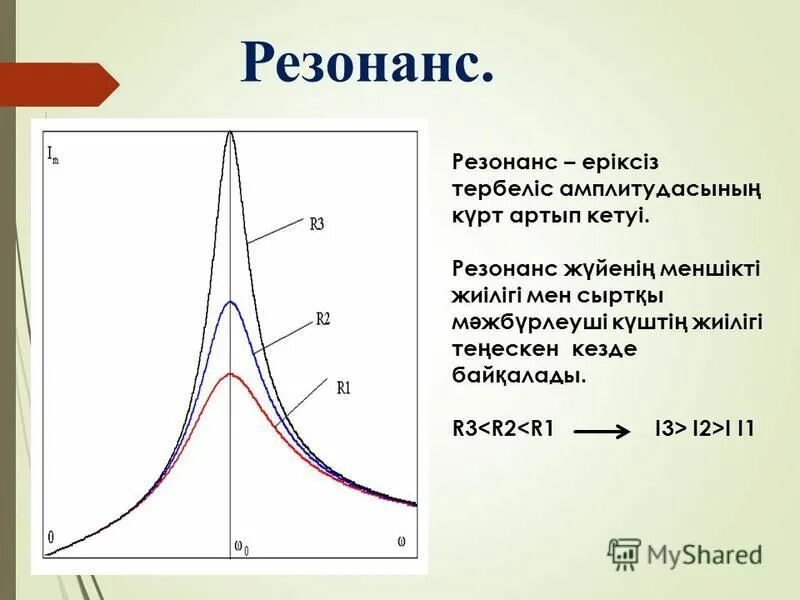 Резонанс.

$I_m$

R3

R2

R1

0

$\omega_0$

$\omega$

Резонанс – еріксіз тербеліс амплитудасының күрт артып кетуі.

Резонанс жүйенің меншікті жиілігі мен сыртқы мәжбүрлеуші күштің жиілігі теңескен кезде байқалады.

R3<R2<R1 ⟶ I3> I2>I I1

MyShared